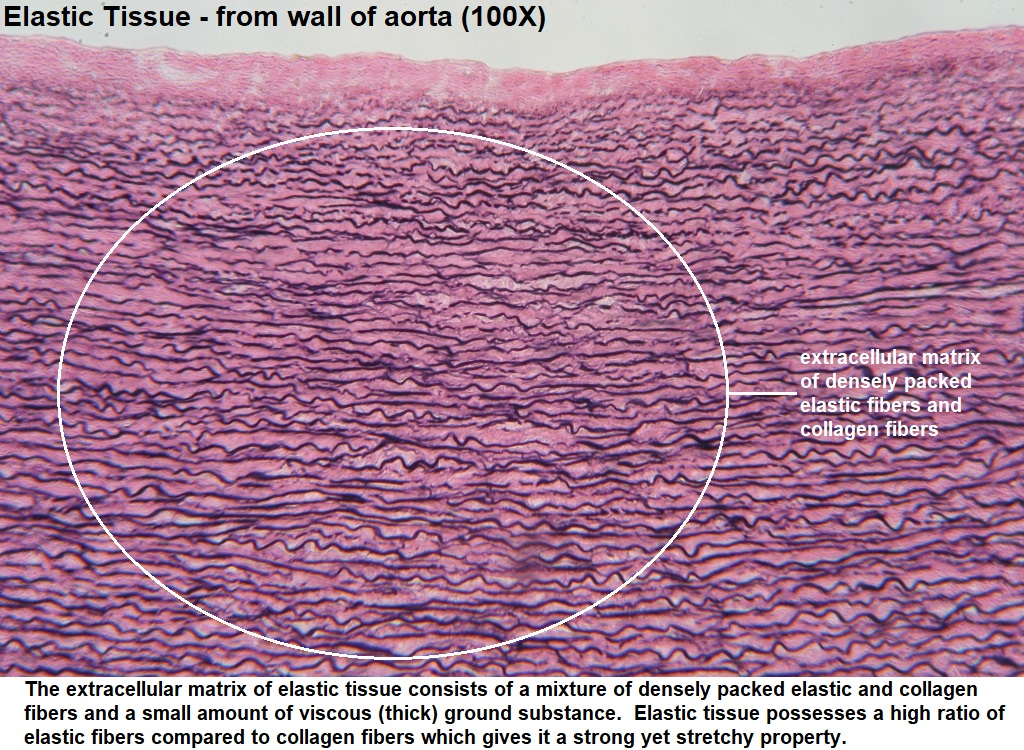 Elastic Tissue - from wall of aorta (100X)

extracellular matrix of densely packed elastic fibers and collagen fibers

The extracellular matrix of elastic tissue consists of a mixture of densely packed elastic and collagen fibers and a small amount of viscous (thick) ground substance. Elastic tissue possesses a high ratio of elastic fibers compared to collagen fibers which gives it a strong yet stretchy property.